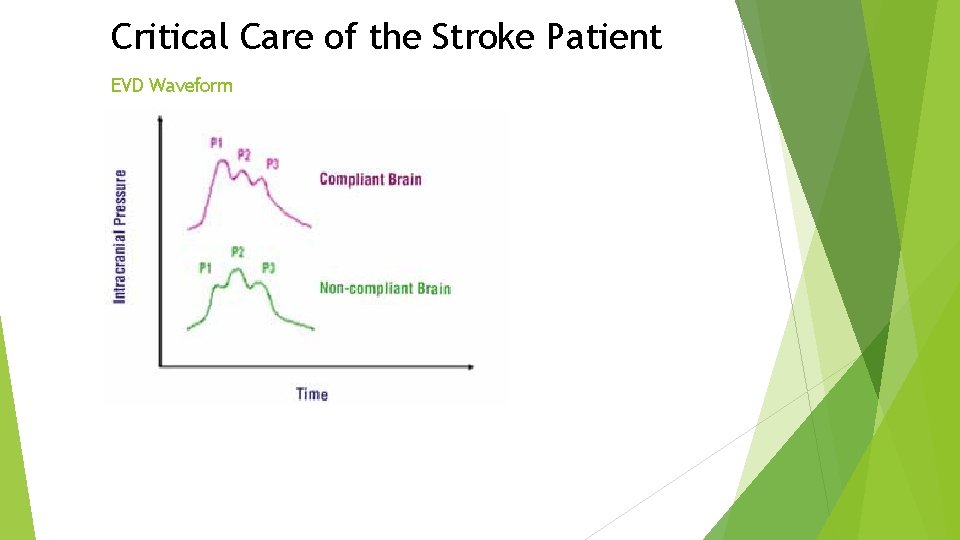 Critical Care of the Stroke Patient

EVD Waveform

Intracranial Pressure

P1

P2

P3

Compliant Brain

P1

P2

P3

Non-compliant Brain

Time